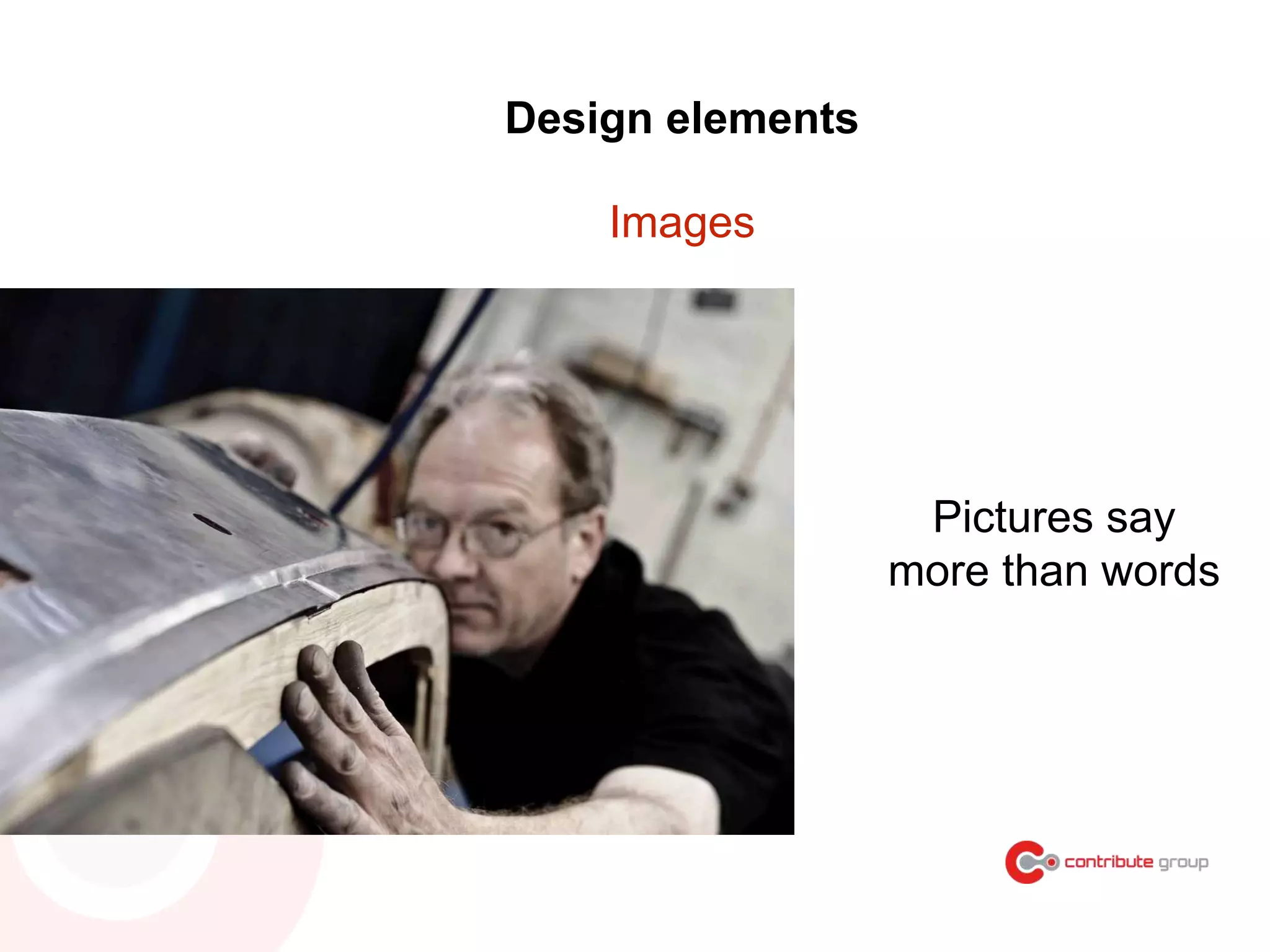 Design elements

Images

Pictures say more than words

contribute group